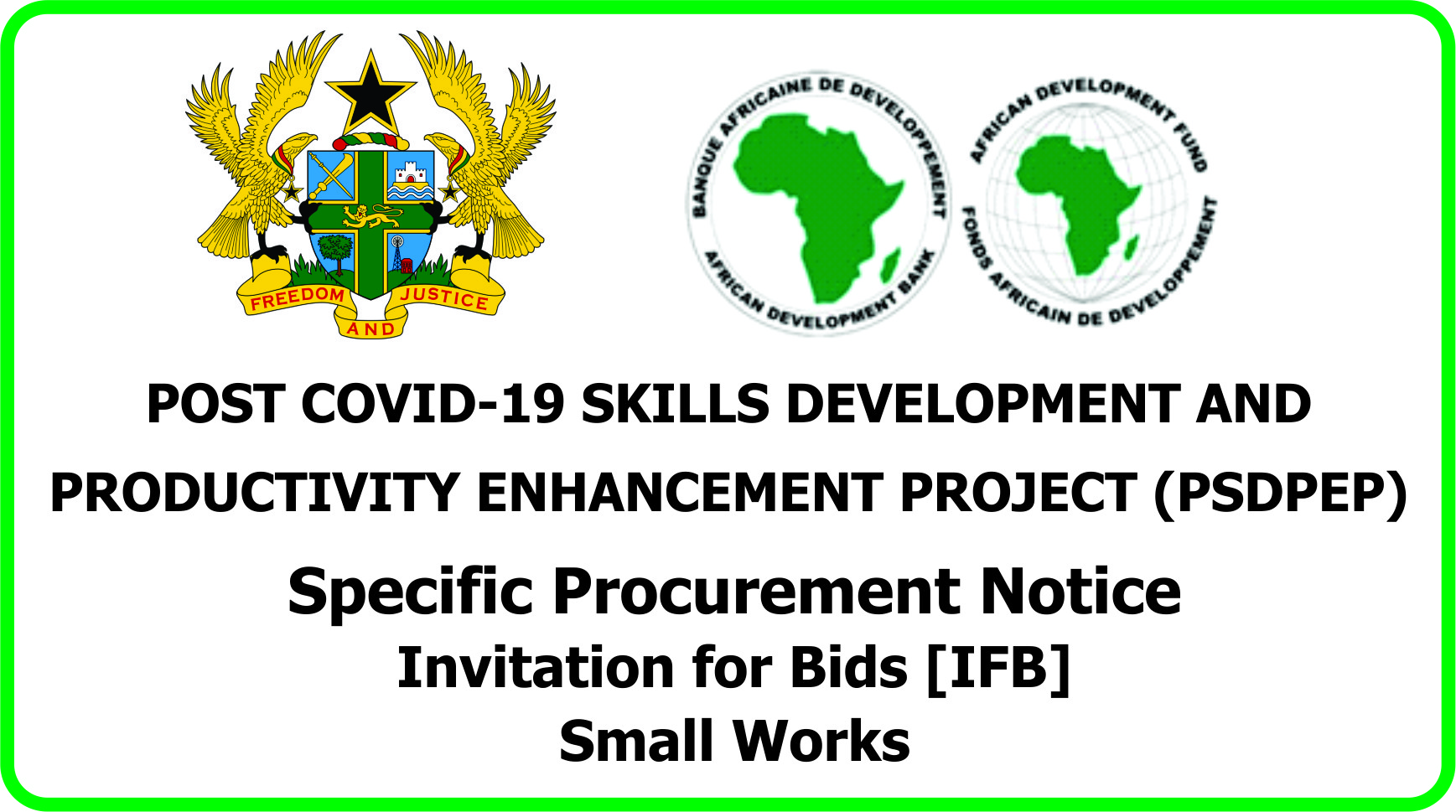 FREEDOM AND JUSTICE

BANQUE AFRICAINE DE DEVELOPPEMENT
AFRICAN DEVELOPMENT BANK

AFRICAN DEVELOPMENT FUND
FONDS AFRICAIN DE DEVELOPPEMENT

POST COVID-19 SKILLS DEVELOPMENT AND PRODUCTIVITY ENHANCEMENT PROJECT (PSDPEP)

Specific Procurement Notice
Invitation for Bids [IFB]
Small Works